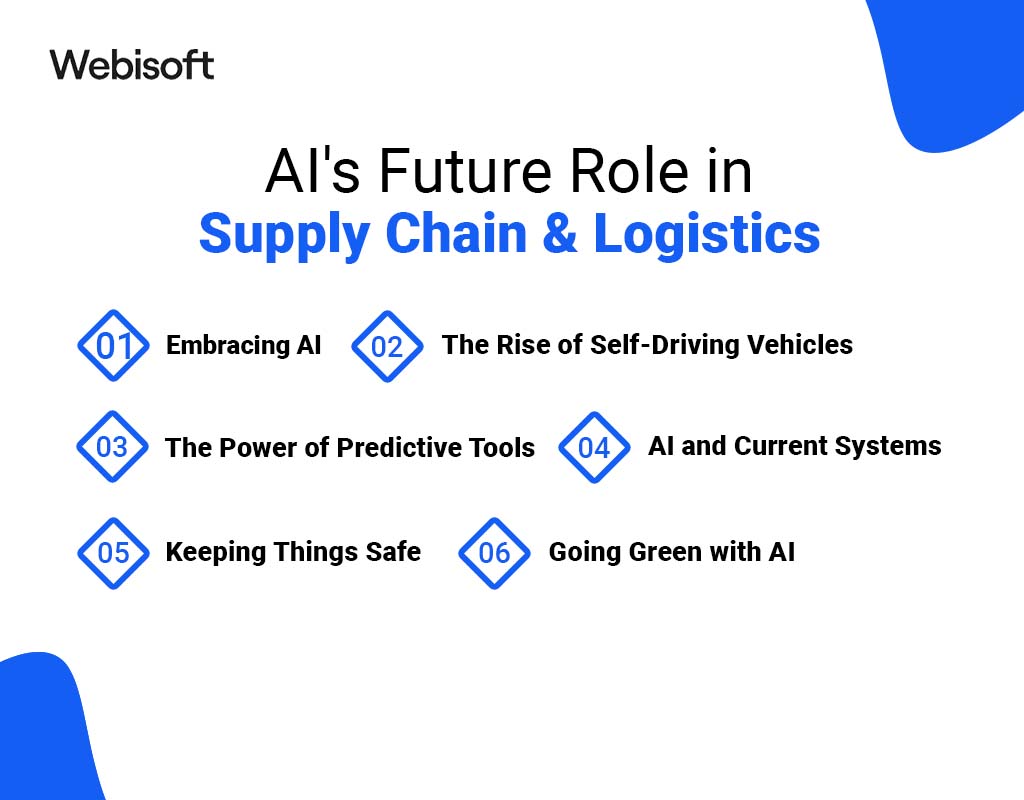 Webisoft

AI's Future Role in
Supply Chain & Logistics

01 Embracing AI
02 The Rise of Self-Driving Vehicles
03 The Power of Predictive Tools
04 AI and Current Systems
05 Keeping Things Safe
06 Going Green with AI